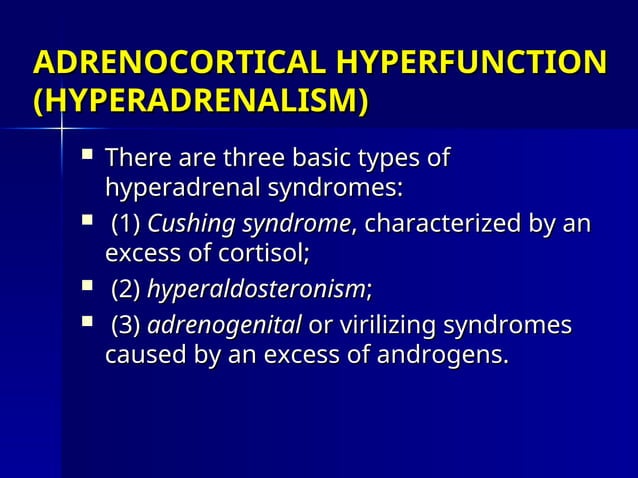 ADRENOCORTICAL HYPERFUNCTION (HYPERADRENALISM)

- There are three basic types of hyperadrenal syndromes:
- (1) Cushing syndrome, characterized by an excess of cortisol;
- (2) hyperaldosteronism;
- (3) adrenogenital or virilizing syndromes caused by an excess of androgens.